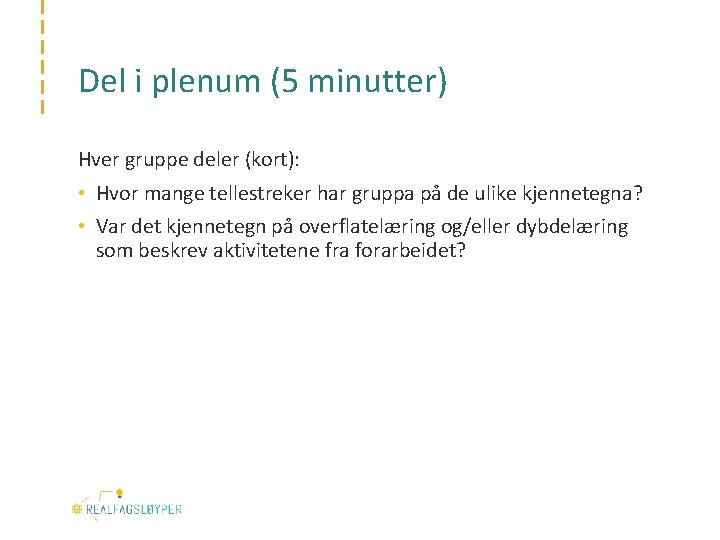 Del i plenum (5 minutter)

Hver gruppe deler (kort):

• Hvor mange tellestreker har gruppa på de ulike kjennetegna?
• Var det kjennetegn på overflatelæring og/eller dybdelæring som beskrev aktivitetene fra forarbeidet?

REALFAGSLØYPER